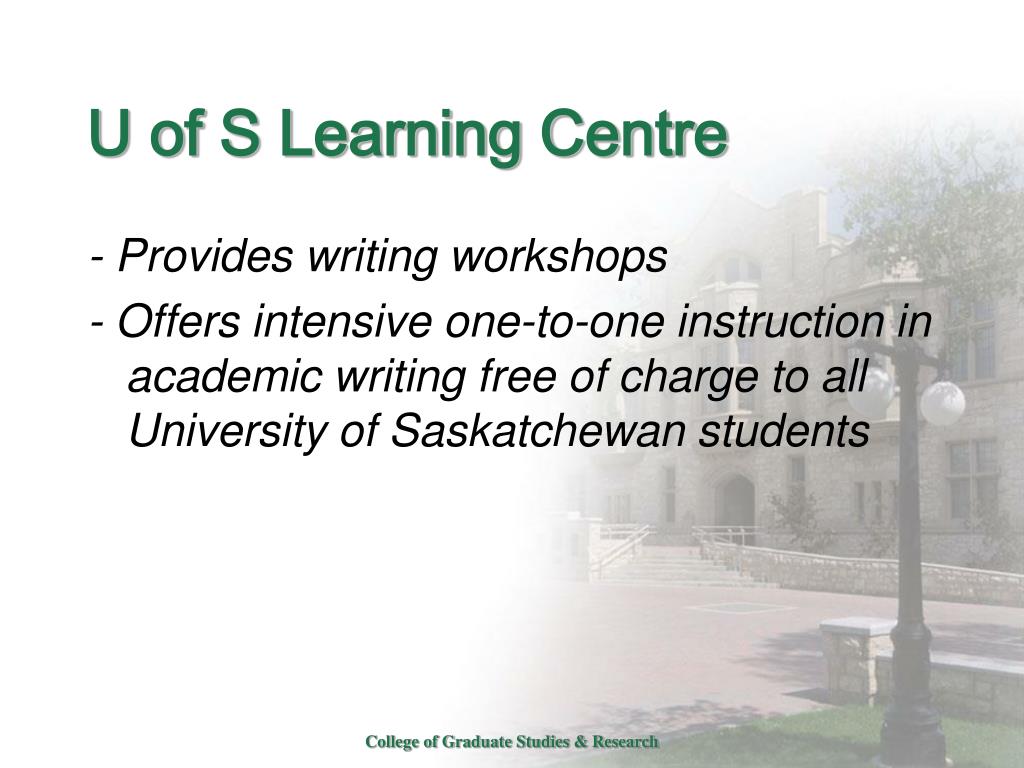 U of S Learning Centre

- Provides writing workshops

- Offers intensive one-to-one instruction in academic writing free of charge to all University of Saskatchewan students

College of Graduate Studies & Research